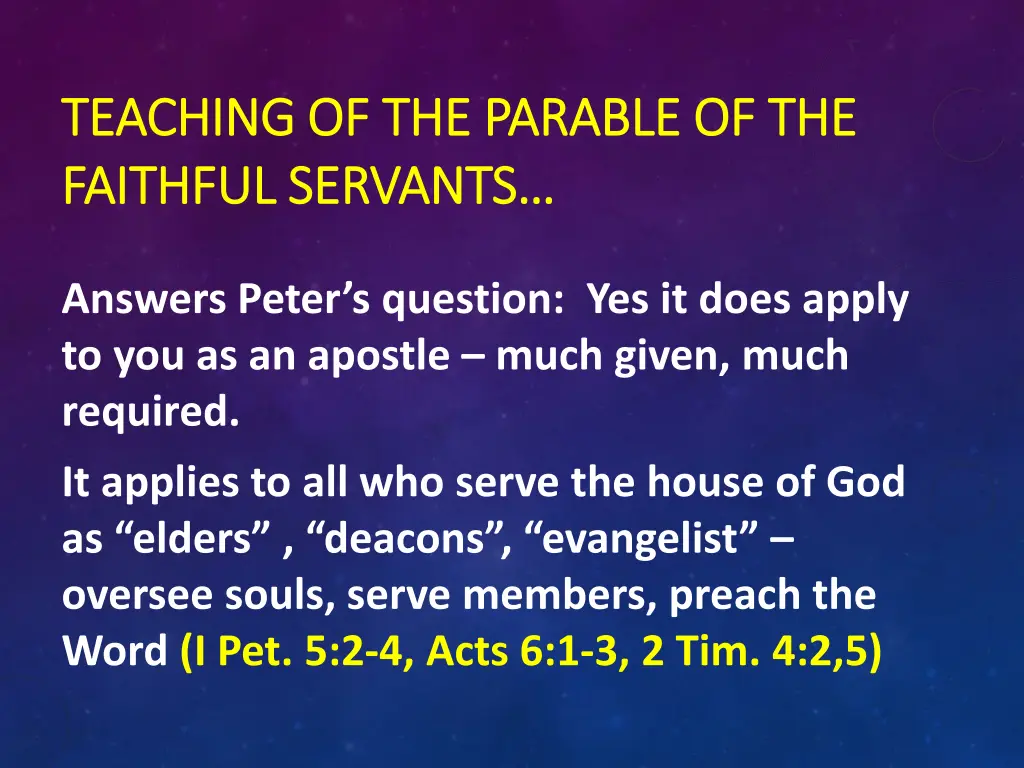 TEACHING OF THE PARABLE OF THE FAITHFUL SERVANTS…

Answers Peter’s question: Yes it does apply to you as an apostle – much given, much required.

It applies to all who serve the house of God as “elders” , “deacons”, “evangelist” – oversee souls, serve members, preach the Word (I Pet. 5:2-4, Acts 6:1-3, 2 Tim. 4:2,5)